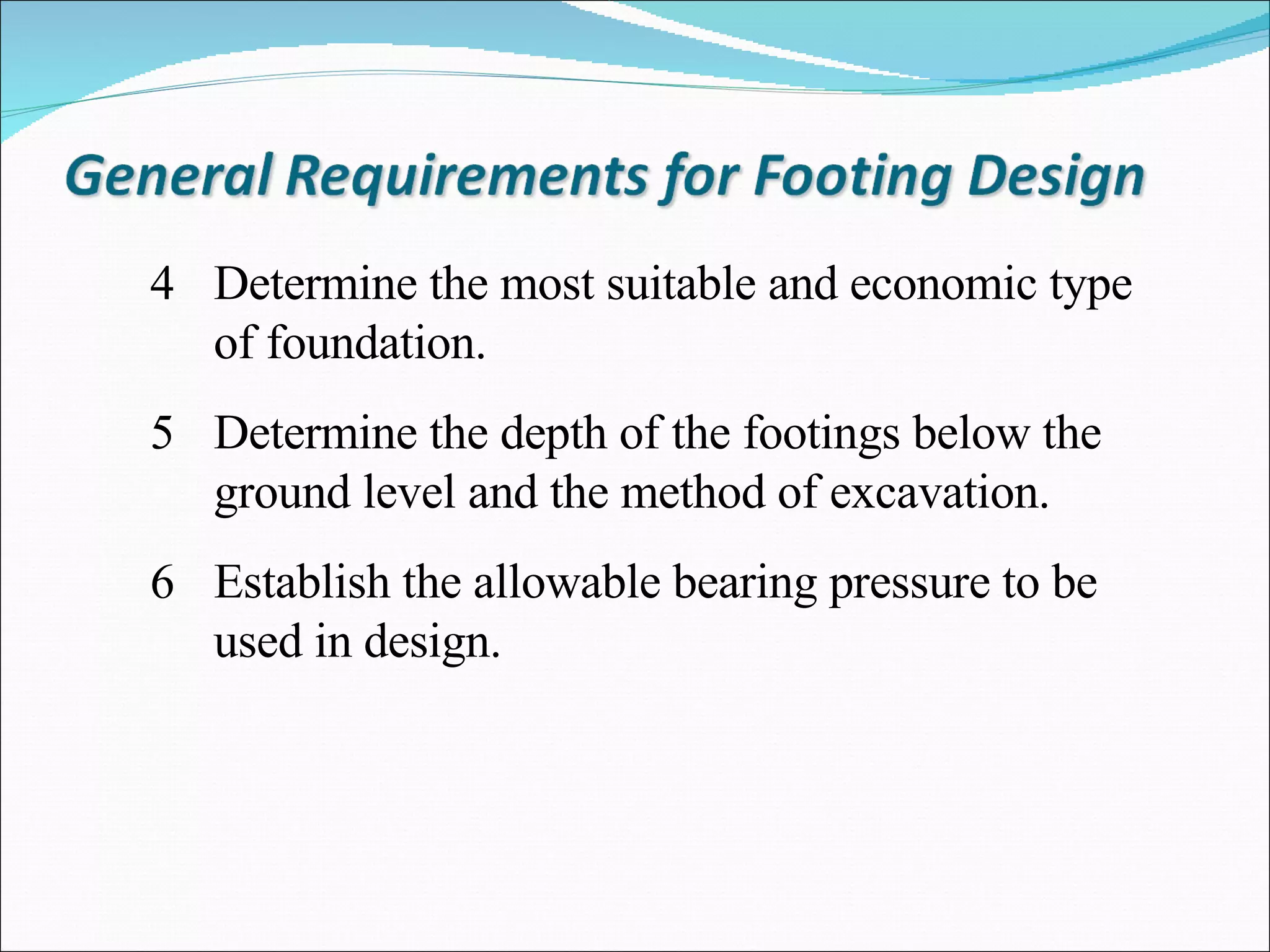 General Requirements for Footing Design

4 Determine the most suitable and economic type of foundation.

5 Determine the depth of the footings below the ground level and the method of excavation.

6 Establish the allowable bearing pressure to be used in design.